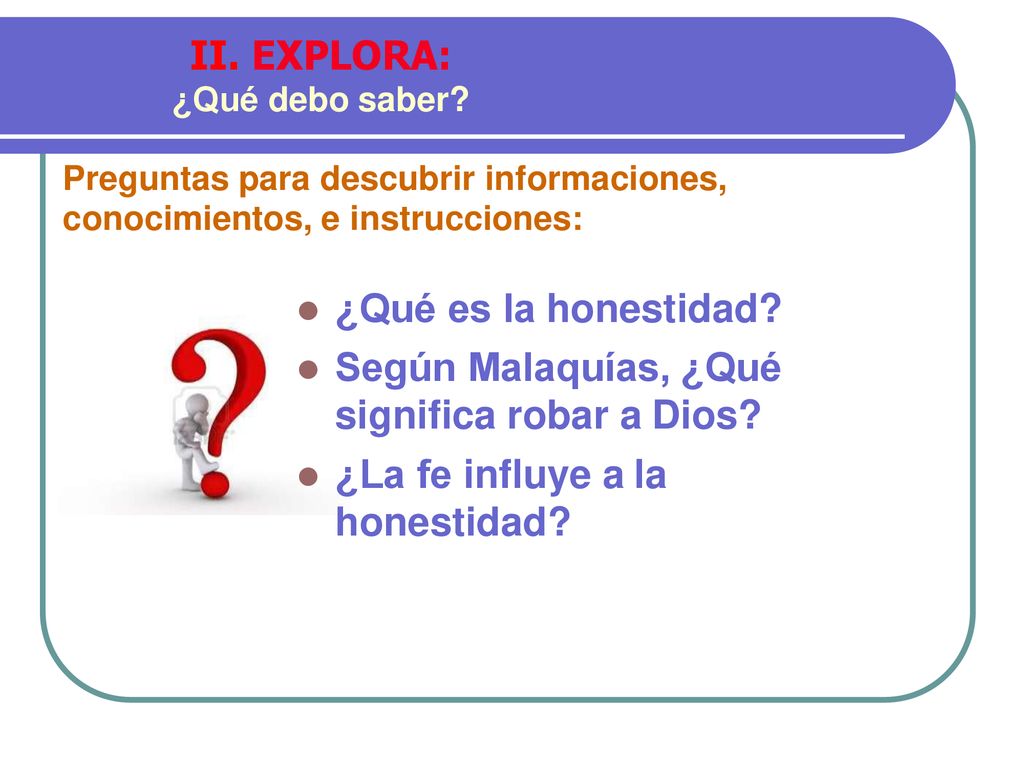 II. EXPLORA:
¿Qué debo saber?

Preguntas para descubrir informaciones, conocimientos, e instrucciones:

- ¿Qué es la honestidad?
- Según Malaquías, ¿Qué significa robar a Dios?
- ¿La fe influye a la honestidad?